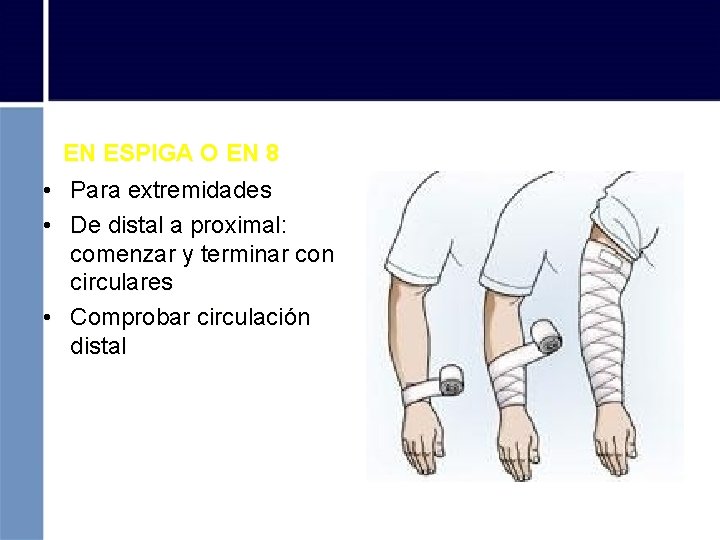 EN ESPIGA O EN 8

• Para extremidades
• De distal a proximal: comenzar y terminar con circulares
• Comprobar circulación distal